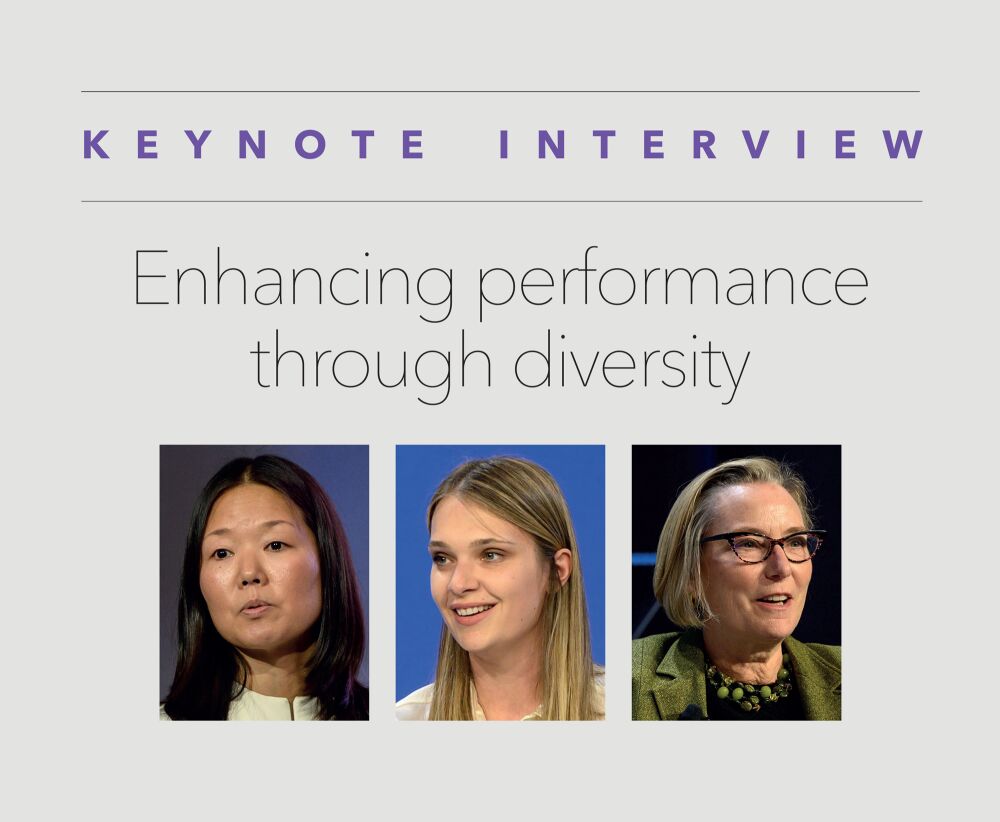 KEYNOTE INTERVIEW

Enhancing performance through diversity